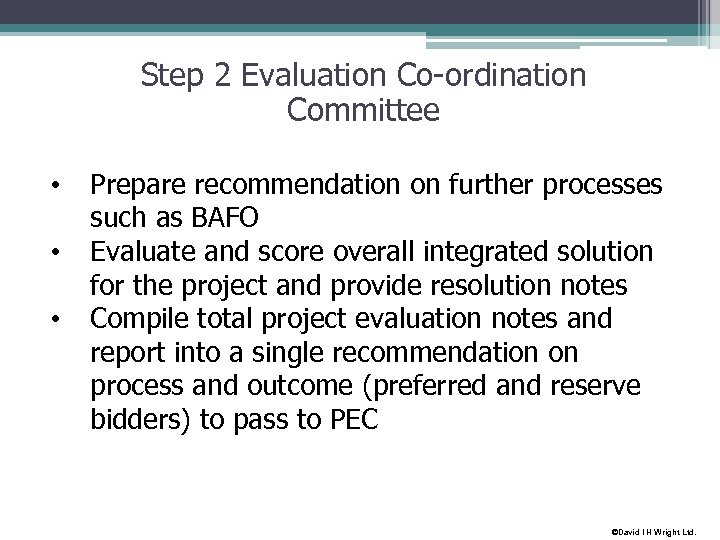 Step 2 Evaluation Co-ordination Committee

• Prepare recommendation on further processes such as BAFO
• Evaluate and score overall integrated solution for the project and provide resolution notes
• Compile total project evaluation notes and report into a single recommendation on process and outcome (preferred and reserve bidders) to pass to PEC

©David I H Wright Ltd.